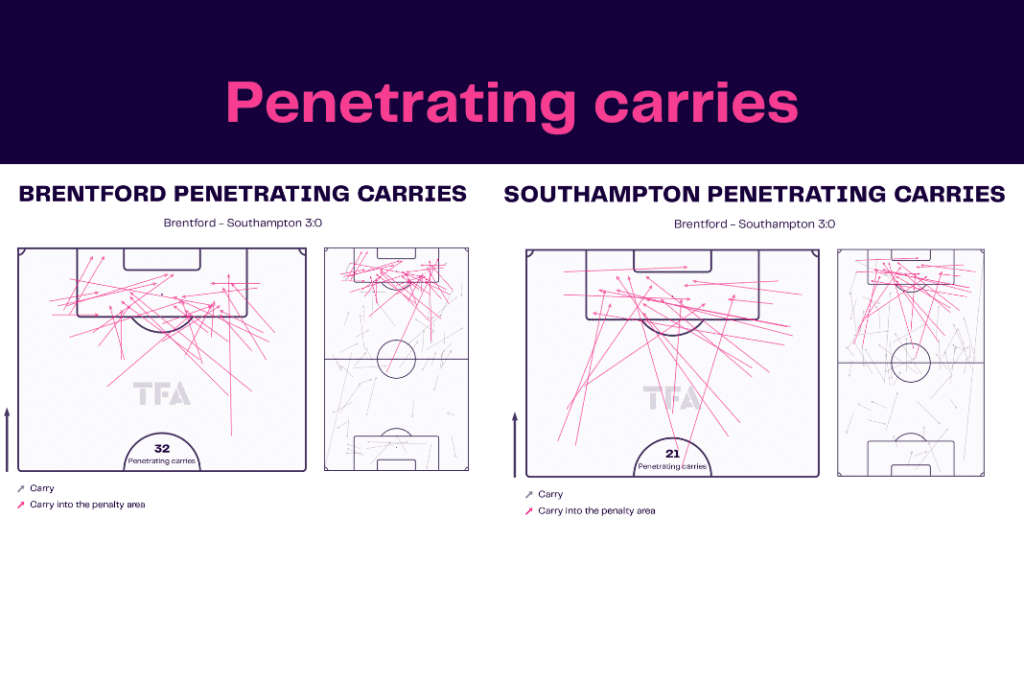 Penetrating carries

BRENTFORD PENETRATING CARRIES

Brentford - Southampton 3:0

TFA

32
Penetrating carries

Carry
Carry into the penalty area

SOUTHAMPTON PENETRATING CARRIES

Brentford - Southampton 3:0

TFA

21
Penetrating carries

Carry
Carry into the penalty area